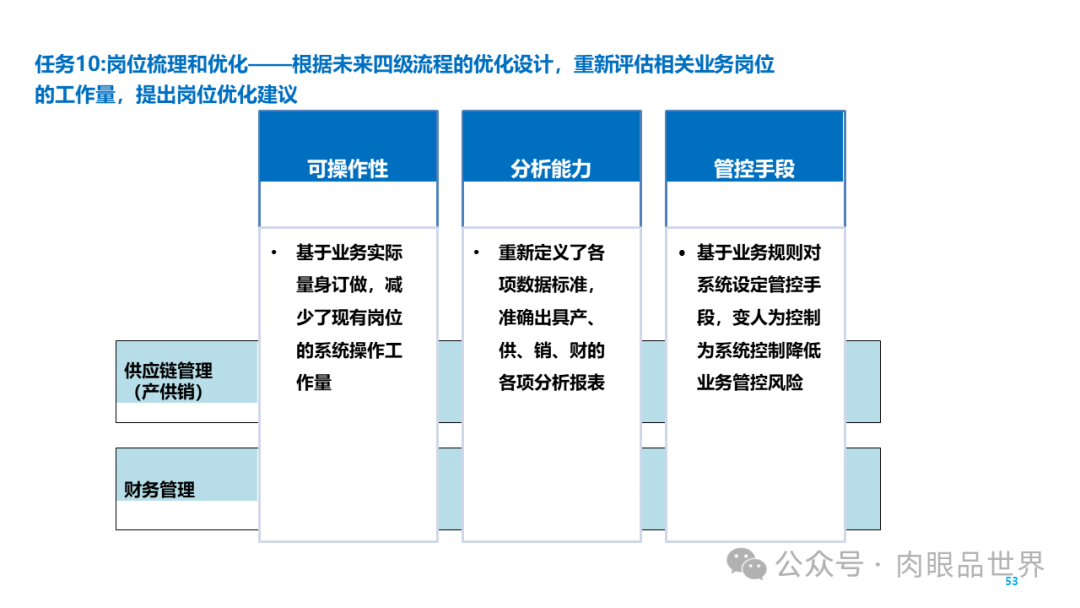 任务10:岗位梳理和优化——根据未来四级流程的优化设计，重新评估相关业务岗位的工作量，提出岗位优化建议

可操作性

• 基于业务实际量身订做，减少了现有岗位的系统操作工作量

分析能力

• 重新定义了各项数据标准，准确出具产、供、销、财的各项分析报表

管控手段

• 基于业务规则对系统设定管控手段，变人为控制为系统控制降低业务管控风险

供应链管理（产供销）

财务管理

公众号 · 肉眼品世界

53